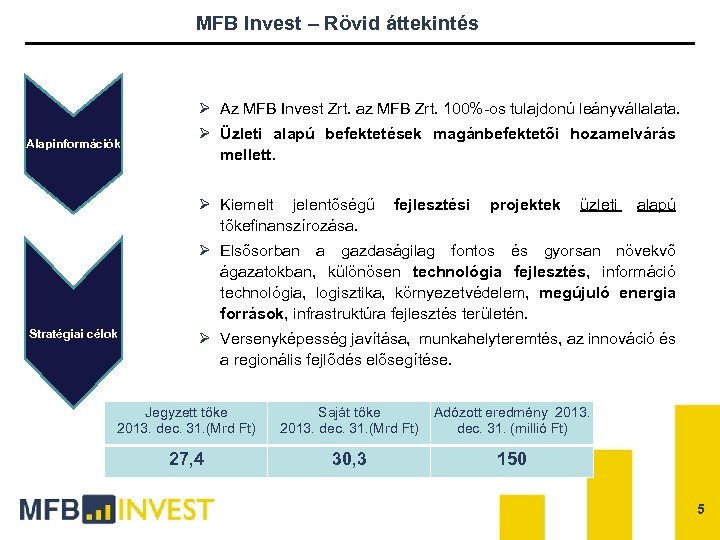 MFB Invest – Rövid áttekintés

Alapinformációk

➢ Az MFB Invest Zrt. az MFB Zrt. 100%-os tulajdonú leányvállalata.

➢ Üzleti alapú befektetések magánbefektetői hozamelvárás mellett.

Stratégiai célok

➢ Kiemelt jelentőségű fejlesztési projektek üzleti alapú tőkefinanszírozása.

➢ Elsősorban a gazdaságilag fontos és gyorsan növekvő ágazatokban, különösen technológia fejlesztés, információ technológia, logisztika, környezetvédelem, megújuló energia források, infrastruktúra fejlesztés területén.

➢ Versenyképesség javítása, munkahelyteremtés, az innováció és a regionális fejlődés elősegítése.

| Jegyzett tőke 2013. dec. 31.(Mrd Ft) | Saját tőke 2013. dec. 31.(Mrd Ft) | Adózott eredmény 2013. dec. 31. (millió Ft) |
|---|---|---|
| 27,4 | 30,3 | 150 |

MFB INVEST

5